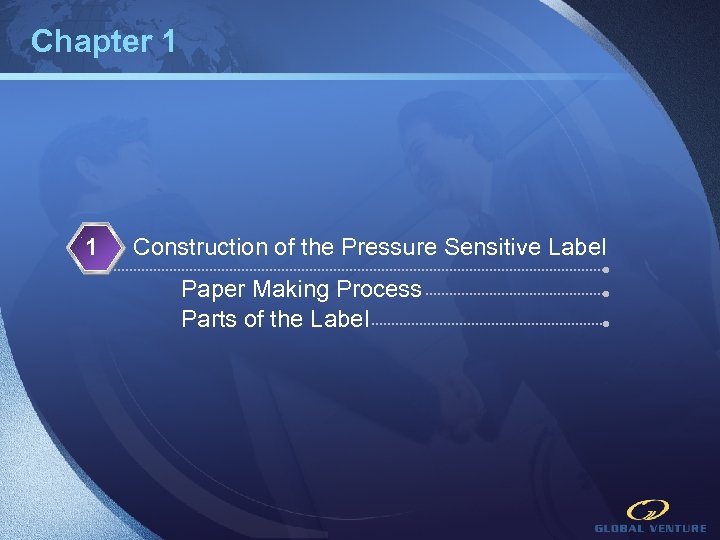 Chapter 1

1 Construction of the Pressure Sensitive Label

Paper Making Process

Parts of the Label

GLOBAL VENTURE